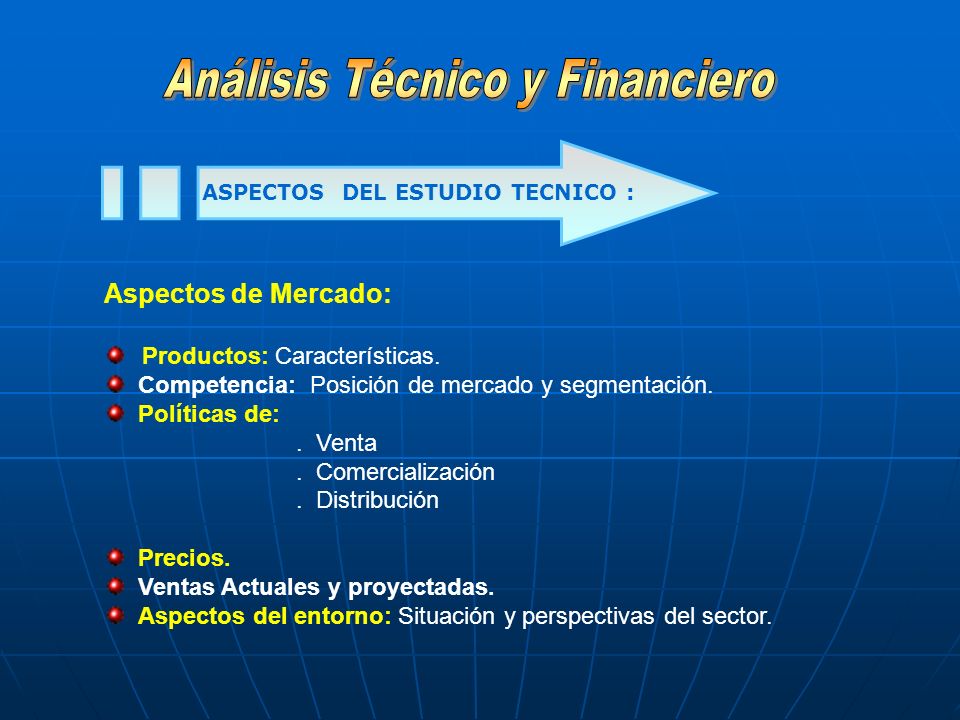 Análisis Técnico y Financiero

ASPECTOS DEL ESTUDIO TECNICO :

Aspectos de Mercado:

Productos: Características.
Competencia: Posición de mercado y segmentación.
Políticas de:
. Venta
. Comercialización
. Distribución

Precios.
Ventas Actuales y proyectadas.
Aspectos del entorno: Situación y perspectivas del sector.